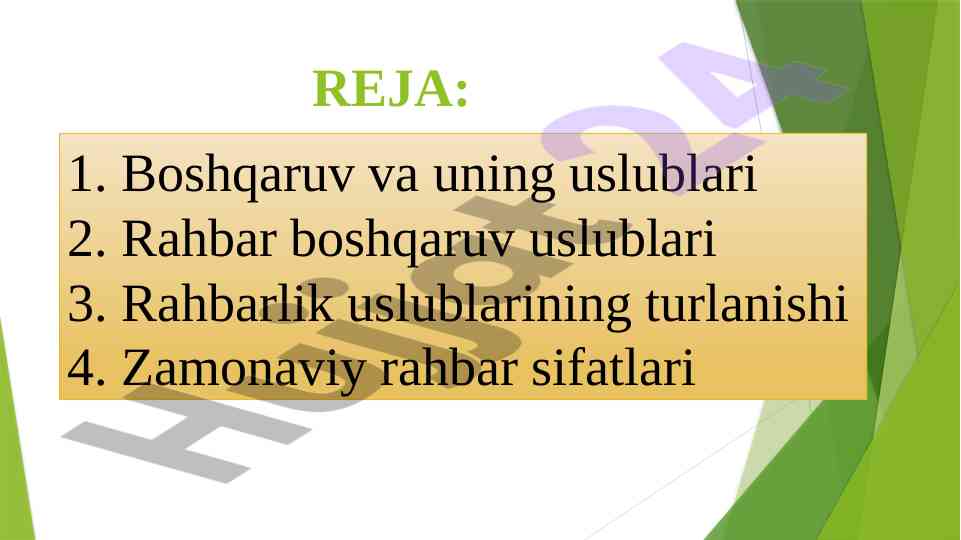 REJA:

1. Boshqaruv va uning uslublari
2. Rahbar boshqaruv uslublari
3. Rahbarlik uslublarining turlanishi
4. Zamonaviy rahbar sifatlari

Hujjat24